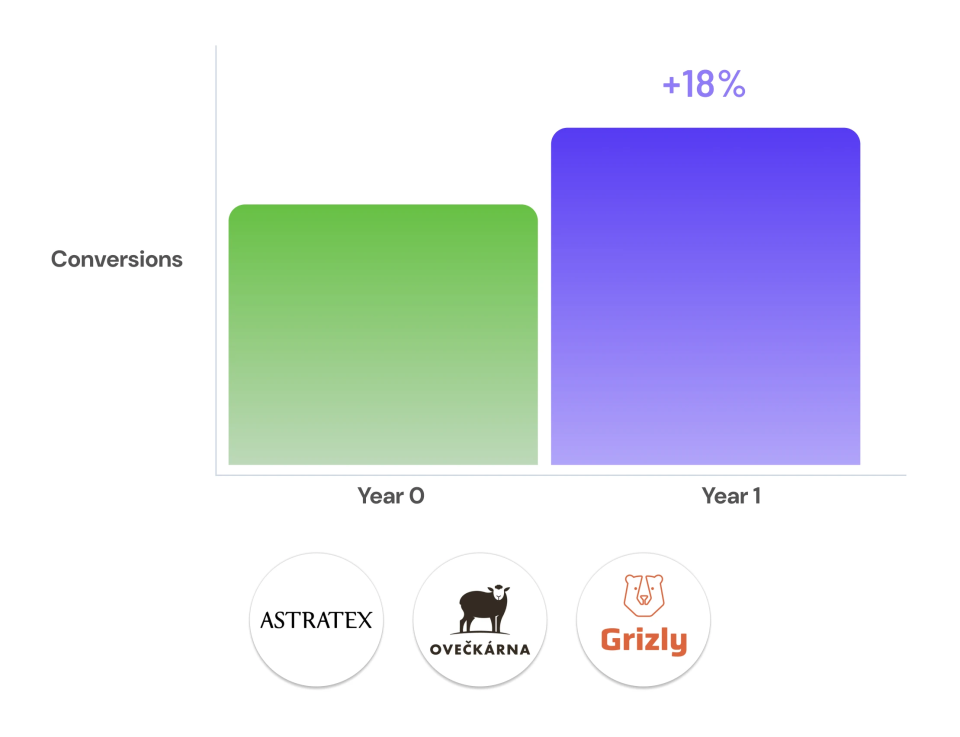 +18%

Conversions

Year 0

Year 1

ASTRATEX

OVEČKÁRNA

Grizly